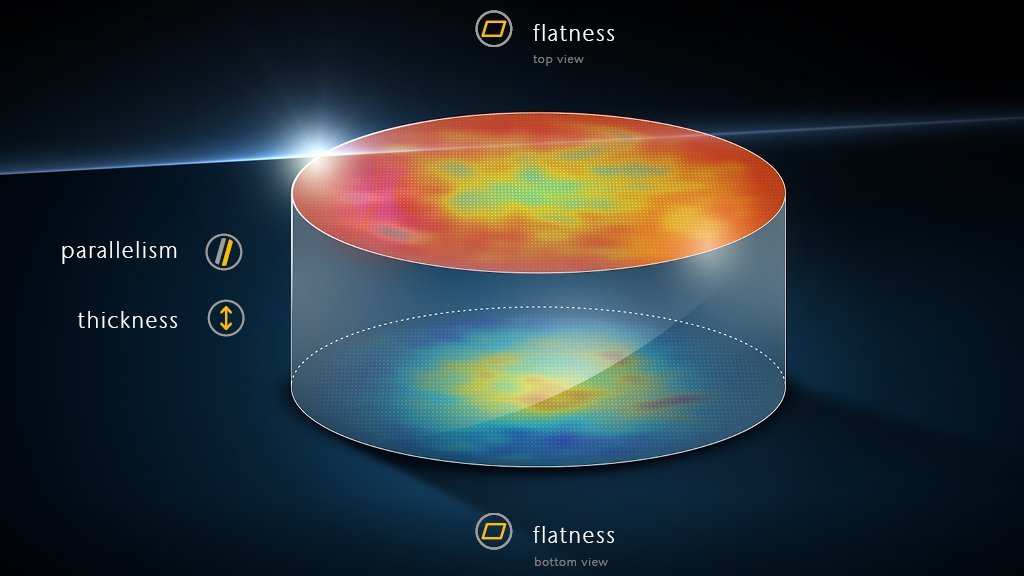 flatness
top view

parallelism

thickness

flatness
bottom view